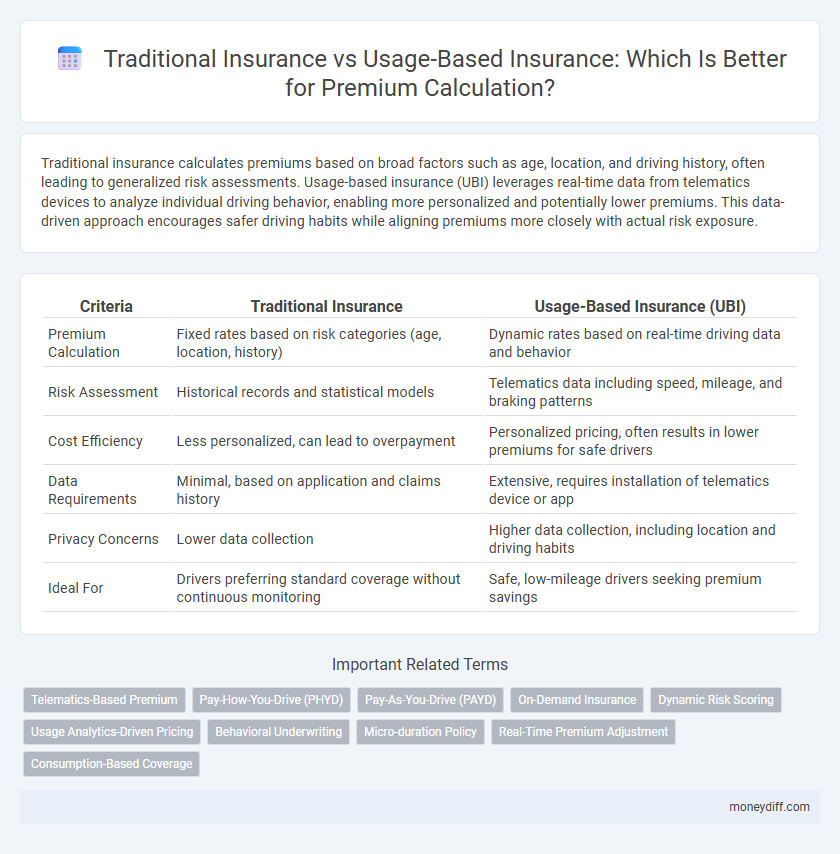 Traditional Insurance vs Usage-Based Insurance: Which Is Better for Premium Calculation?

Traditional insurance calculates premiums based on broad factors such as age, location, and driving history, often leading to generalized risk assessments. Usage-based insurance (UBI) leverages real-time data from telematics devices to analyze individual driving behavior, enabling more personalized and potentially lower premiums. This data-driven approach encourages safer driving habits while aligning premiums more closely with actual risk exposure.

| Criteria | Traditional Insurance | Usage-Based Insurance (UBI) |
|---|---|---|
| Premium Calculation | Fixed rates based on risk categories (age, location, history) | Dynamic rates based on real-time driving data and behavior |
| Risk Assessment | Historical records and statistical models | Telematics data including speed, mileage, and braking patterns |
| Cost Efficiency | Less personalized, can lead to overpayment | Personalized pricing, often results in lower premiums for safe drivers |
| Data Requirements | Minimal, based on application and claims history | Extensive, requires installation of telematics device or app |
| Privacy Concerns | Lower data collection | Higher data collection, including location and driving habits |
| Ideal For | Drivers preferring standard coverage without continuous monitoring | Safe, low-mileage drivers seeking premium savings |

Important Related Terms

Telematics-Based Premium
Pay-How-You-Drive (PHYD)
Pay-As-You-Drive (PAYD)
On-Demand Insurance
Dynamic Risk Scoring
Usage Analytics-Driven Pricing
Behavioral Underwriting
Micro-duration Policy
Real-Time Premium Adjustment
Consumption-Based Coverage

moneydiff.com